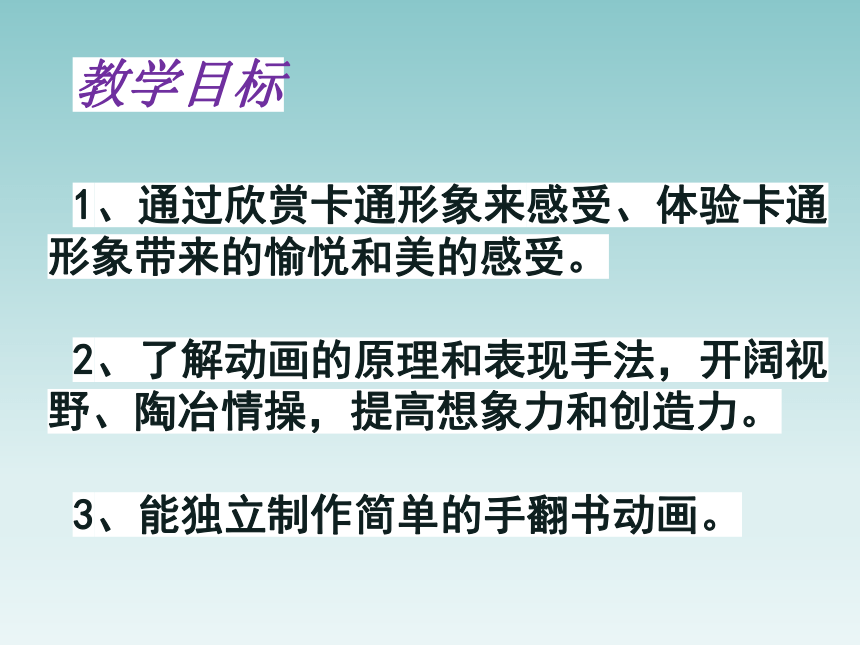 教学目标

1、通过欣赏卡通形象来感受、体验卡通形象带来的愉悦和美的感受。

2、了解动画的原理和表现手法，开阔视野、陶冶情操，提高想象力和创造力。

3、能独立制作简单的手翻书动画。